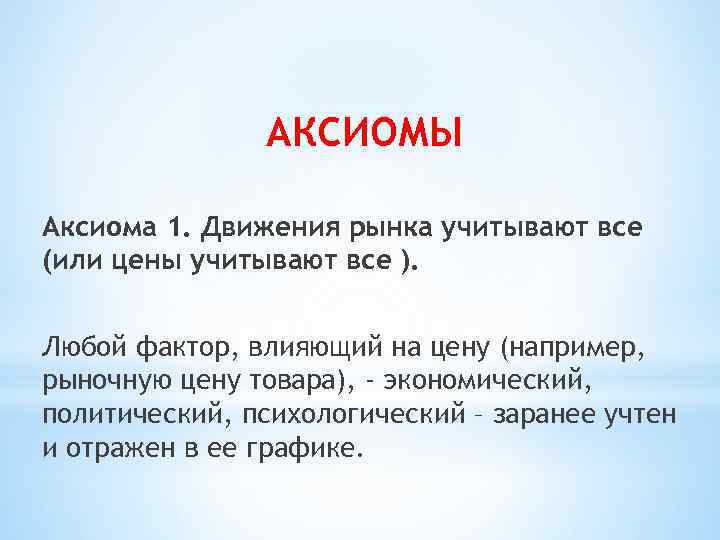 АКСИОМЫ

Аксиома 1. Движения рынка учитывают все (или цены учитывают все ).

Любой фактор, влияющий на цену (например, рыночную цену товара), - экономический, политический, психологический – заранее учтен и отражен в ее графике.